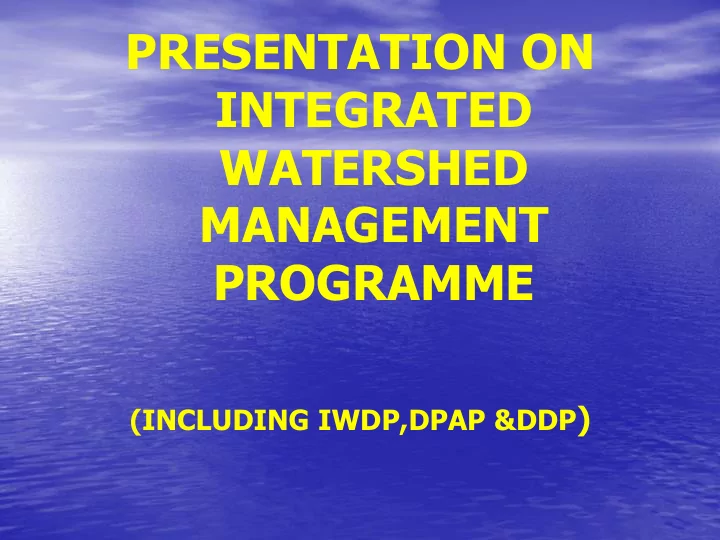 PRESENTATION ON INTEGRATED WATERSHED MANAGEMENT PROGRAMME

(INCLUDING IWDP,DPAP &DDP)